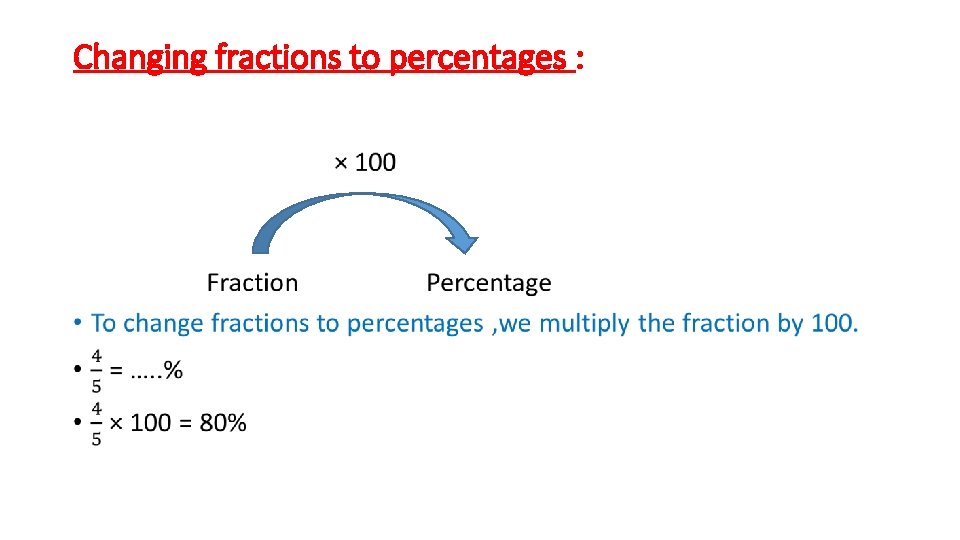 Changing fractions to percentages :

× 100

Fraction Percentage

• To change fractions to percentages ,we multiply the fraction by 100.

• $\frac{4}{5}$ = .....%

• $\frac{4}{5}$ × 100 = 80%